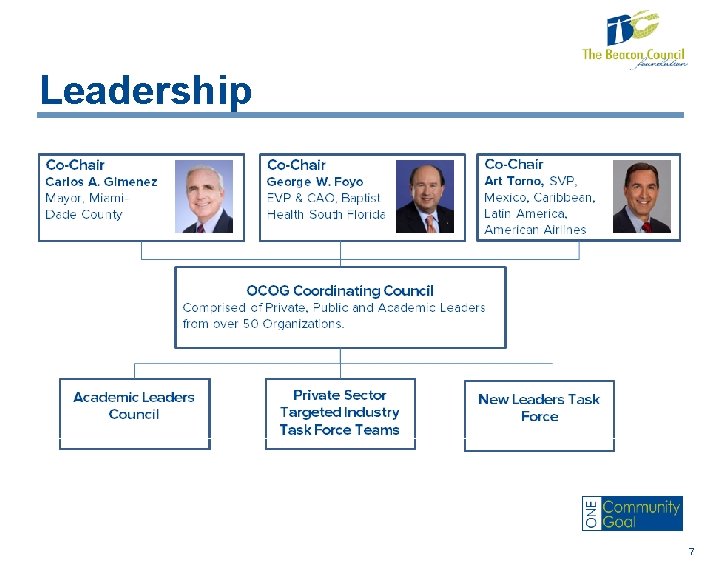 The Beacon Council foundation

Leadership

Co-Chair
Carlos A. Gimenez
Mayor, Miami-Dade County

Co-Chair
George W. Foyo
EVP & CAO, Baptist Health South Florida

Co-Chair
Art Torno, SVP, Mexico, Caribbean, Latin America, American Airlines

OCOG Coordinating Council
Comprised of Private, Public and Academic Leaders from over 50 Organizations.

Academic Leaders Council

Private Sector Targeted Industry Task Force Teams

New Leaders Task Force

ONE Community Goal

7